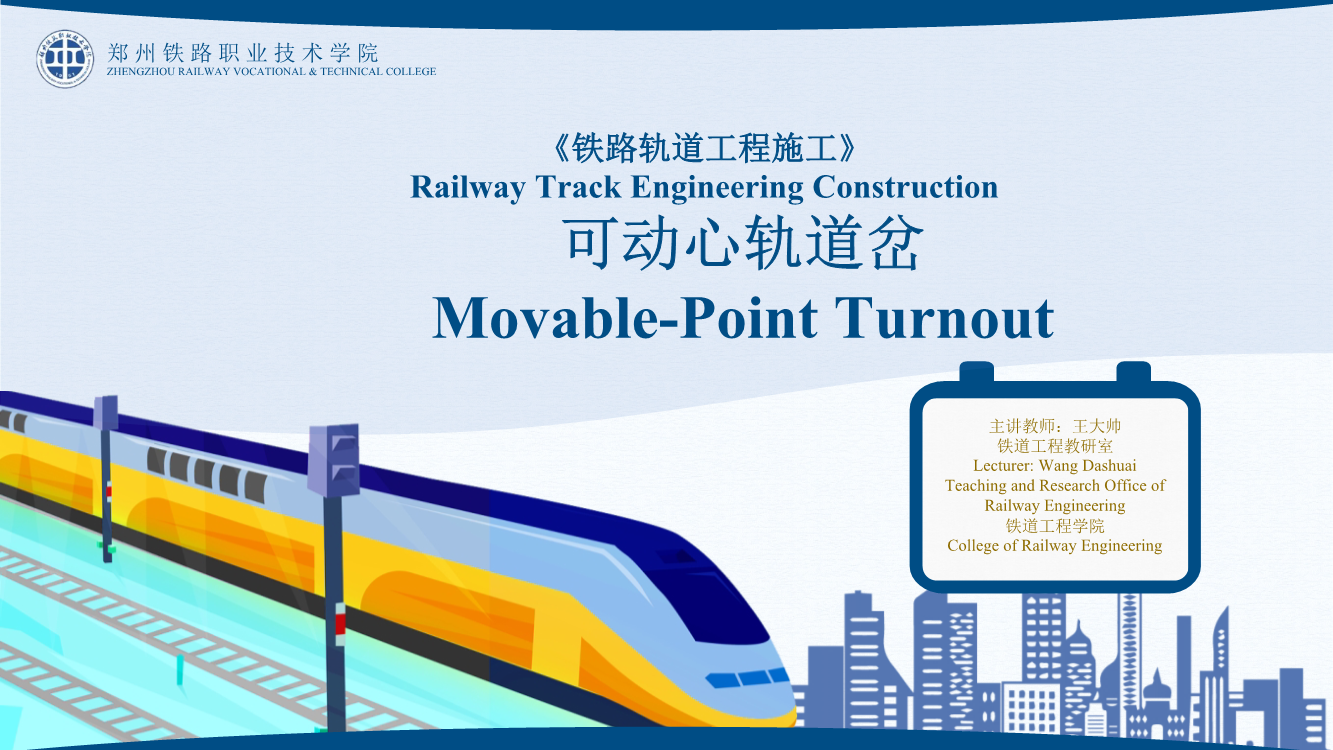 郑州铁路职业技术学院
ZHENGZHOU RAILWAY VOCATIONAL & TECHNICAL COLLEGE

《铁路轨道工程施工》
Railway Track Engineering Construction
可动心轨道岔
Movable-Point Turnout

主讲教师：王大帅
铁道工程教研室
Lecturer: Wang Dashuai
Teaching and Research Office of Railway Engineering
铁道工程学院
College of Railway Engineering